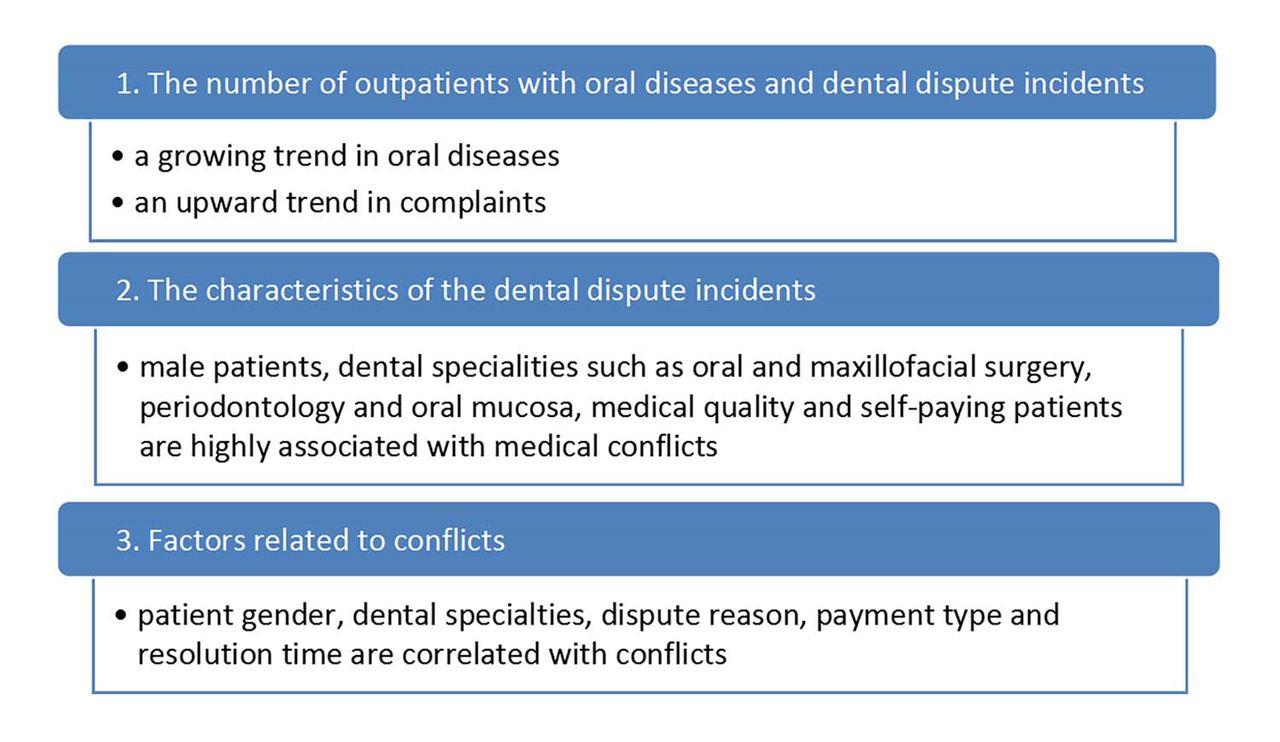 1. The number of outpatients with oral diseases and dental dispute incidents

• a growing trend in oral diseases
• an upward trend in complaints

2. The characteristics of the dental dispute incidents

• male patients, dental specialities such as oral and maxillofacial surgery, periodontology and oral mucosa, medical quality and self-paying patients are highly associated with medical conflicts

3. Factors related to conflicts

• patient gender, dental specialties, dispute reason, payment type and resolution time are correlated with conflicts